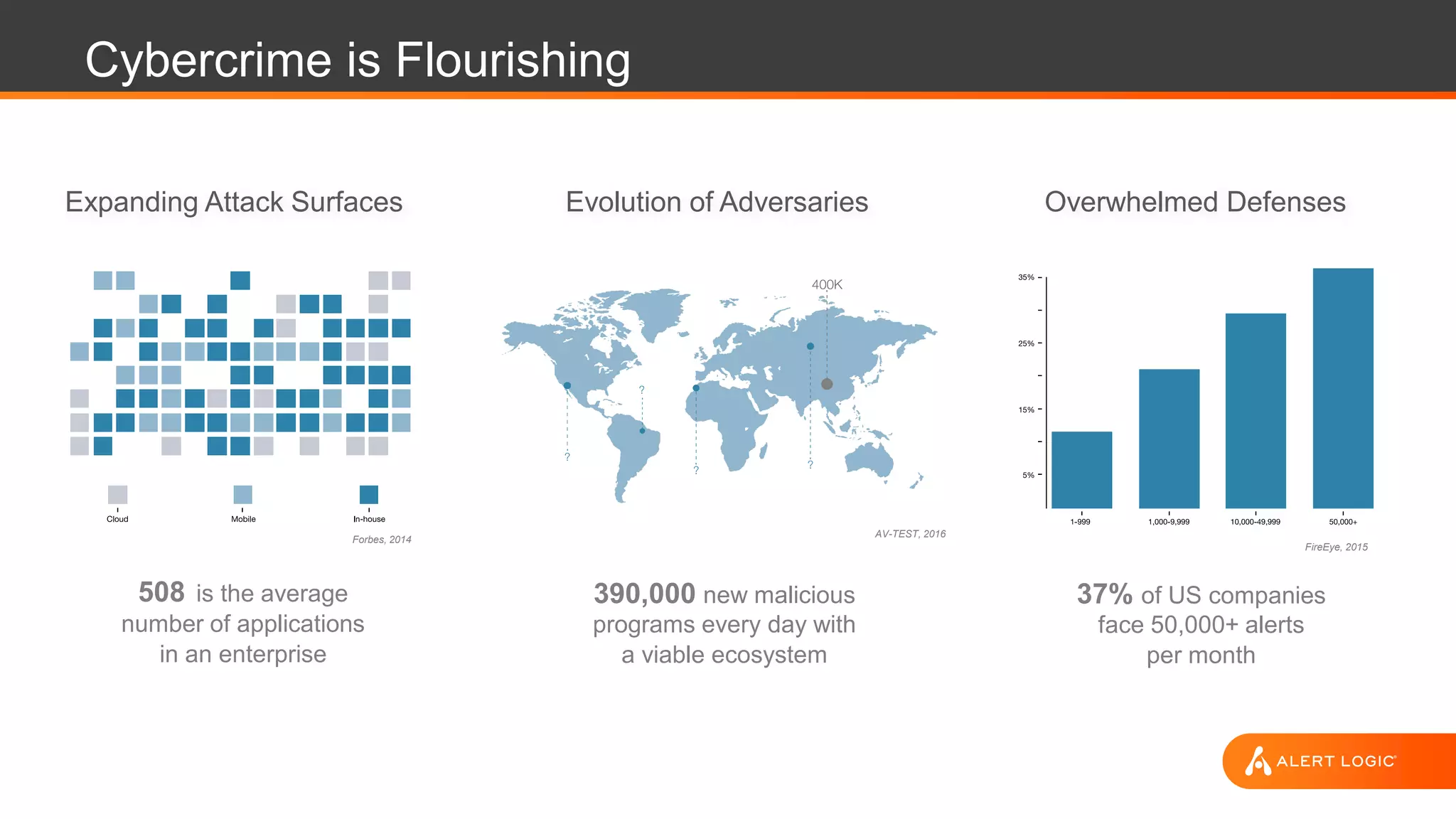 Cybercrime is Flourishing

Expanding Attack Surfaces

Cloud

Mobile

In-house

Forbes, 2014

508 is the average number of applications in an enterprise

Evolution of Adversaries

400K

?

?

?

?

AV-TEST, 2016

390,000 new malicious programs every day with a viable ecosystem

Overwhelmed Defenses

35%

25%

15%

5%

1-999

1,000-9,999

10,000-49,999

50,000+

FireEye, 2015

37% of US companies face 50,000+ alerts per month

ALERT LOGIC